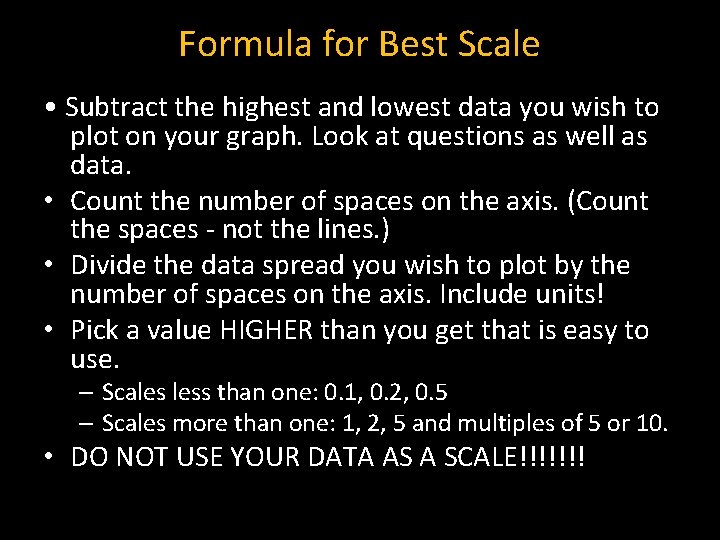 Formula for Best Scale

• Subtract the highest and lowest data you wish to plot on your graph. Look at questions as well as data.

• Count the number of spaces on the axis. (Count the spaces - not the lines.)

• Divide the data spread you wish to plot by the number of spaces on the axis. Include units!

• Pick a value HIGHER than you get that is easy to use.
 – Scales less than one: 0.1, 0.2, 0.5
 – Scales more than one: 1, 2, 5 and multiples of 5 or 10.

• DO NOT USE YOUR DATA AS A SCALE!!!!!!!